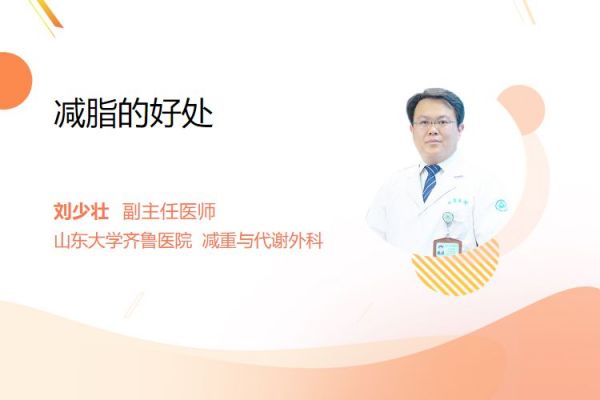 减脂的好处

刘少壮 副主任医师
山东大学齐鲁医院 减重与代谢外科